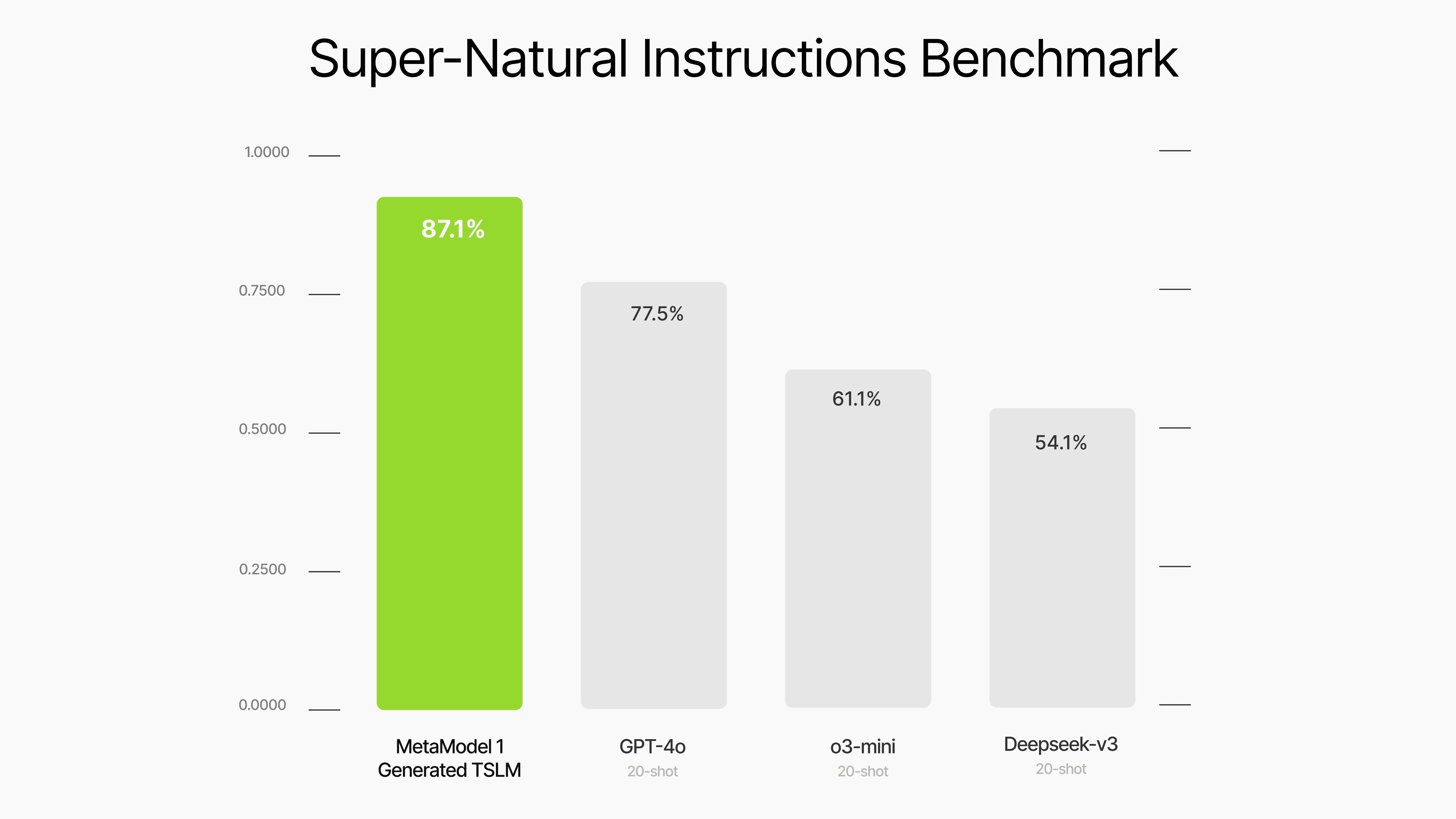 Super-Natural Instructions Benchmark

1.0000
0.7500
0.5000
0.2500
0.0000

87.1%
77.5%
61.1%
54.1%

MetaModel 1 Generated TSLM

GPT-4o
20-shot

o3-mini
20-shot

Deepseek-v3
20-shot